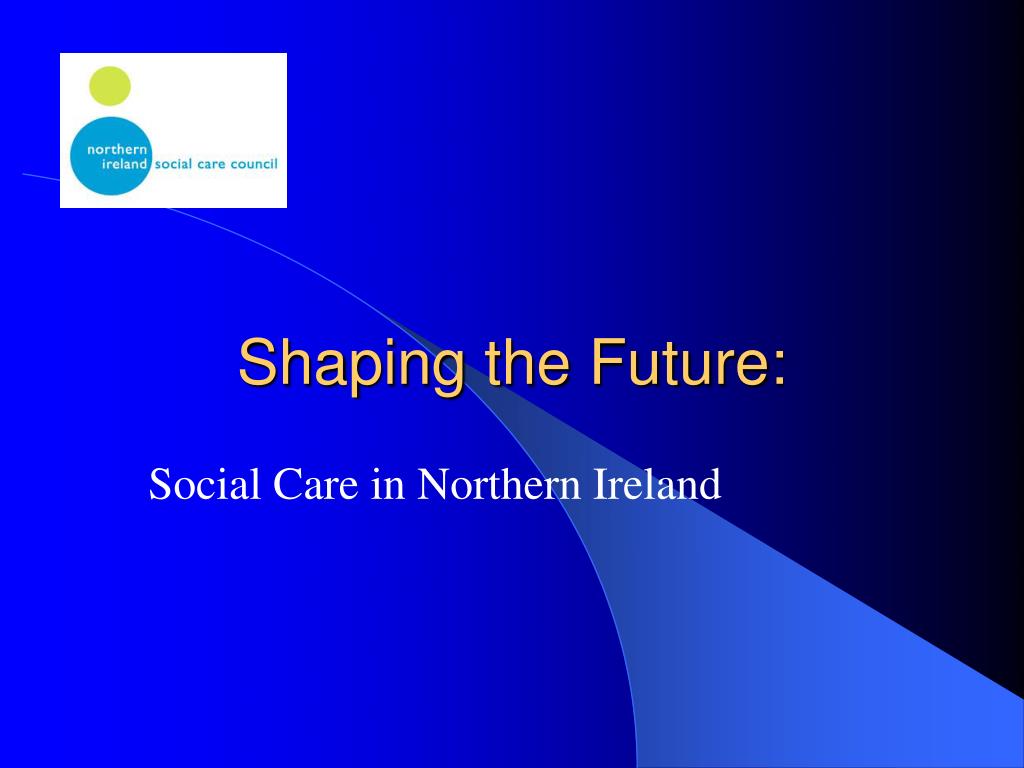 northern ireland social care council

Shaping the Future:

Social Care in Northern Ireland